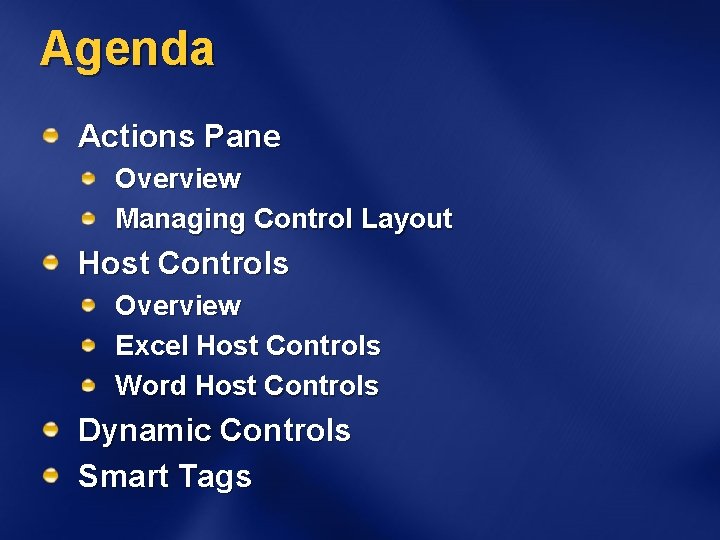 Agenda

Actions Pane

Overview

Managing Control Layout

Host Controls

Overview

Excel Host Controls

Word Host Controls

Dynamic Controls

Smart Tags